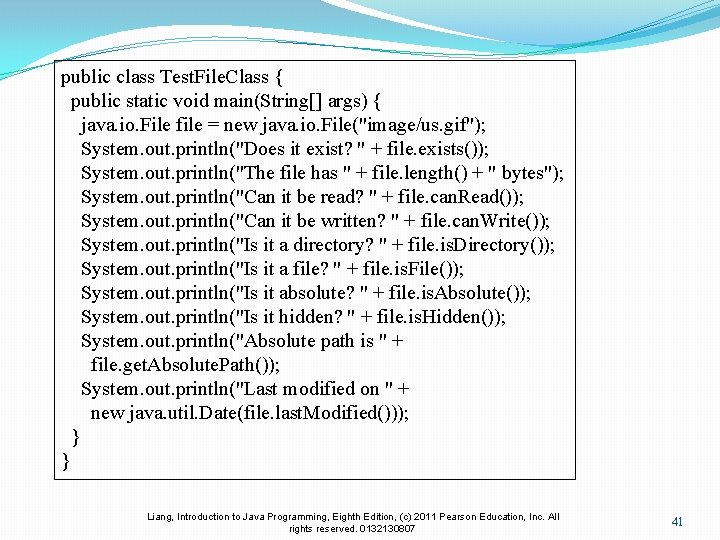 public class TestFileClass {
  public static void main(String[] args) {
    java.io.File file = new java.io.File("image/us.gif");
    System.out.println("Does it exist? " + file.exists());
    System.out.println("The file has " + file.length() + " bytes");
    System.out.println("Can it be read? " + file.canRead());
    System.out.println("Can it be written? " + file.canWrite());
    System.out.println("Is it a directory? " + file.isDirectory());
    System.out.println("Is it a file? " + file.isFile());
    System.out.println("Is it absolute? " + file.isAbsolute());
    System.out.println("Is it hidden? " + file.isHidden());
    System.out.println("Absolute path is " +
      file.getAbsolutePath());
    System.out.println("Last modified on " +
      new java.util.Date(file.lastModified()));
  }
}

Liang, Introduction to Java Programming, Eighth Edition, (c) 2011 Pearson Education, Inc. All rights reserved. 0132130807

41